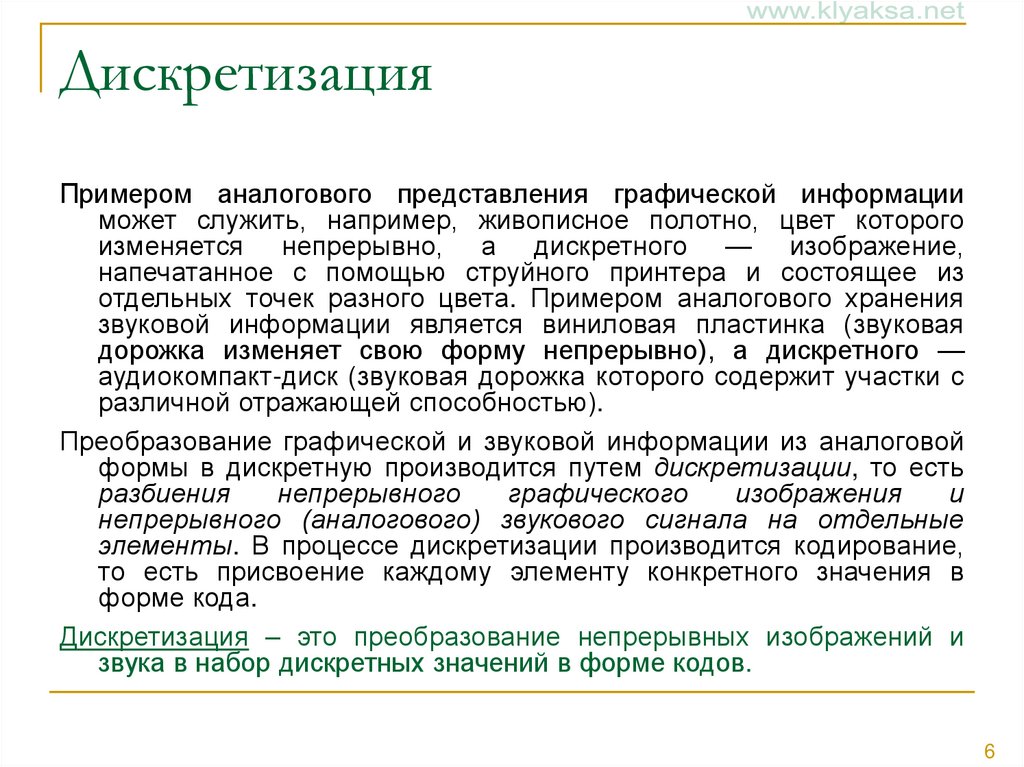 www.klyaksa.net

Дискретизация

Примером аналогового представления графической информации может служить, например, живописное полотно, цвет которого изменяется непрерывно, а дискретного — изображение, напечатанное с помощью струйного принтера и состоящее из отдельных точек разного цвета. Примером аналогового хранения звуковой информации является виниловая пластинка (звуковая дорожка изменяет свою форму непрерывно), а дискретного — аудиокомпакт-диск (звуковая дорожка которого содержит участки с различной отражающей способностью).

Преобразование графической и звуковой информации из аналоговой формы в дискретную производится путем дискретизации, то есть разбиения непрерывного графического изображения и непрерывного (аналогового) звукового сигнала на отдельные элементы. В процессе дискретизации производится кодирование, то есть присвоение каждому элементу конкретного значения в форме кода.

Дискретизация – это преобразование непрерывных изображений и звука в набор дискретных значений в форме кодов.

6